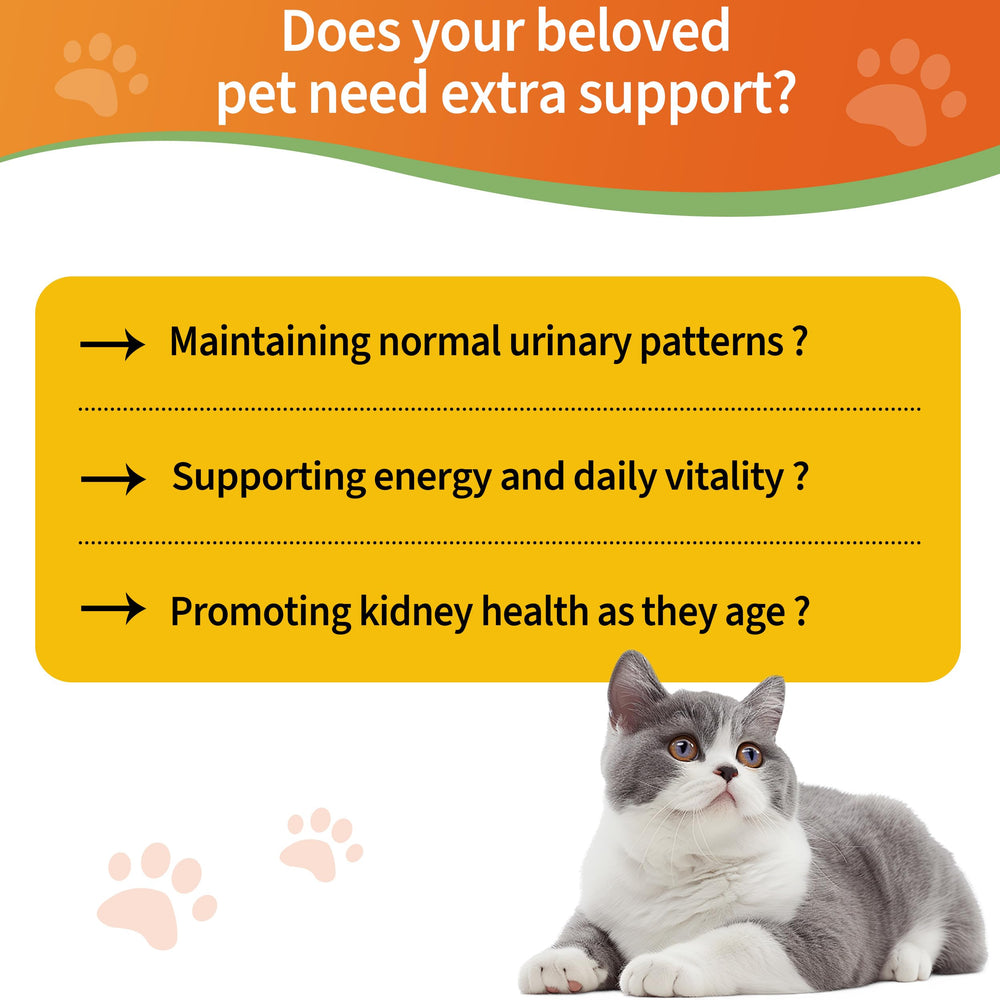 Does your beloved pet need extra support?

→ Maintaining normal urinary patterns ?

→ Supporting energy and daily vitality ?

→ Promoting kidney health as they age ?